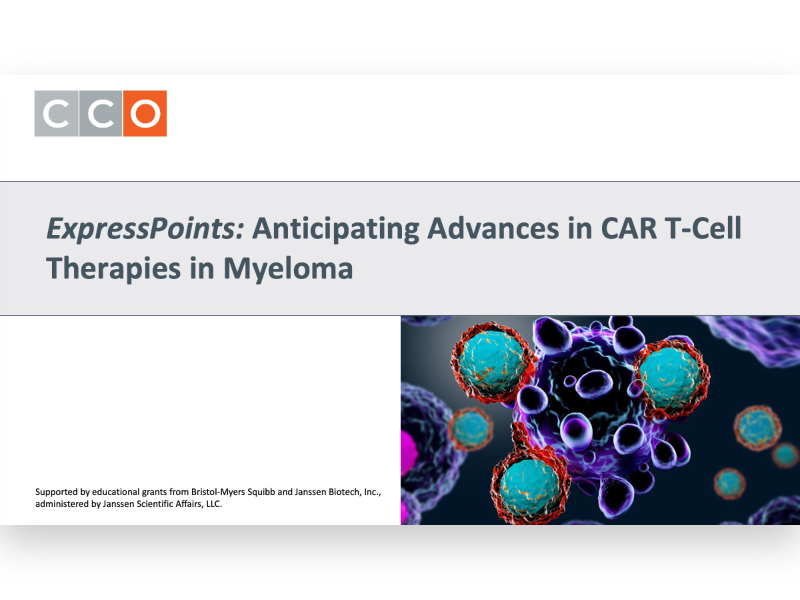 CCO

ExpressPoints: Anticipating Advances in CAR T-Cell Therapies in Myeloma

Supported by educational grants from Bristol-Myers Squibb and Janssen Biotech, Inc., administered by Janssen Scientific Affairs, LLC.